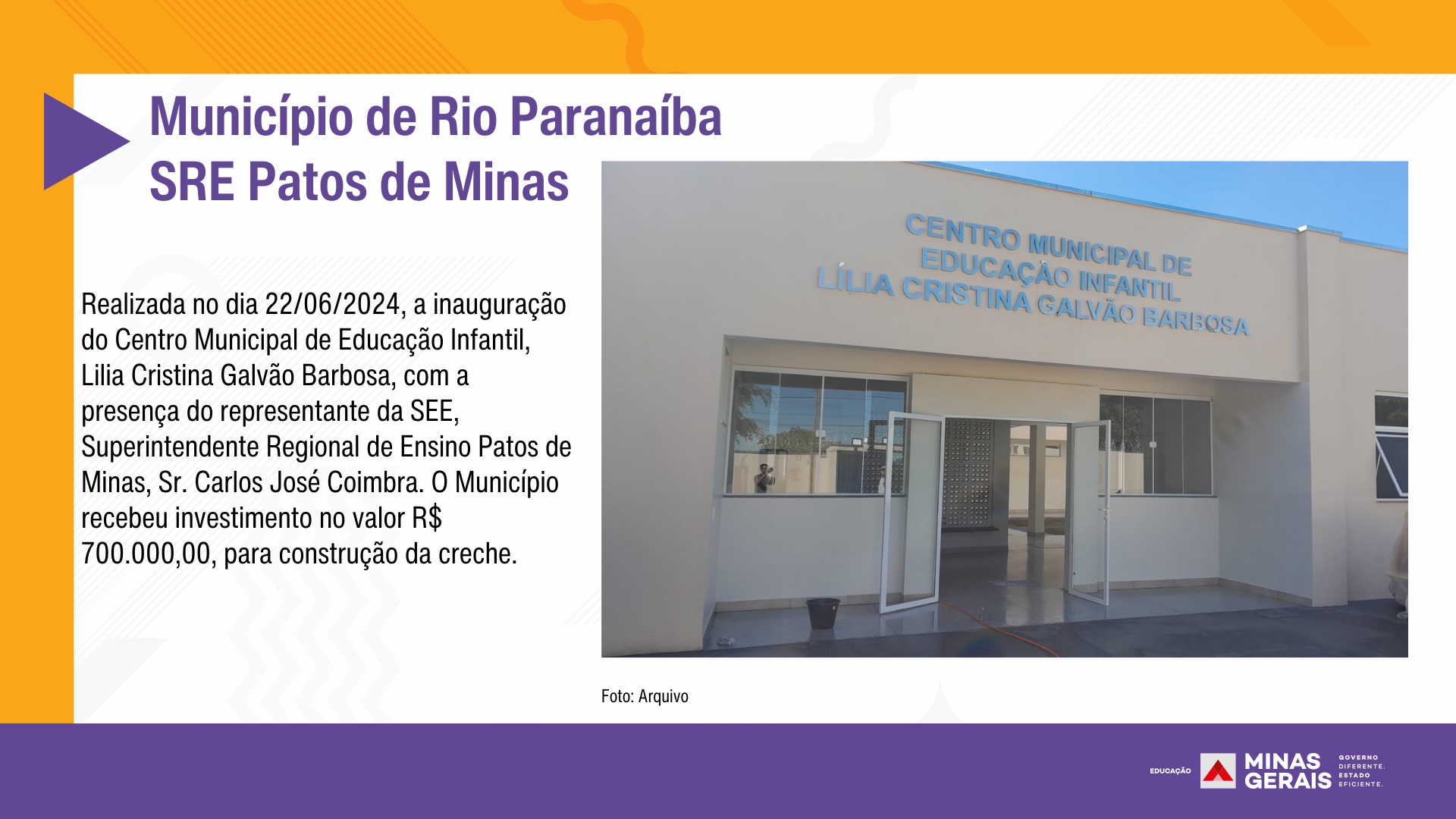 Município de Rio Paranaíba
SRE Patos de Minas

Realizada no dia 22/06/2024, a inauguração do Centro Municipal de Educação Infantil, Lilia Cristina Galvão Barbosa, com a presença do representante da SEE, Superintendente Regional de Ensino Patos de Minas, Sr. Carlos José Coimbra. O Município recebeu investimento no valor R$ 700.000,00, para construção da creche.

CENTRO MUNICIPAL DE
EDUCAÇÃO INFANTIL
LÍLIA CRISTINA GALVÃO BARBOSA

Foto: Arquivo

EDUCAÇÃO MINAS GERAIS GOVERNO DIFERENTE. ESTADO EFICIENTE.